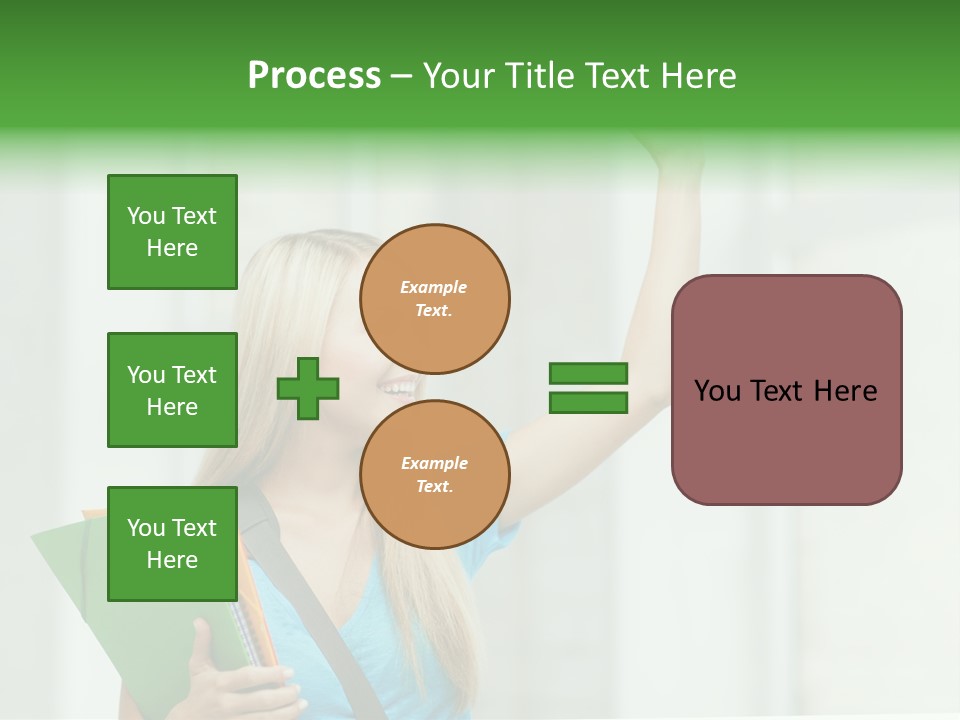 Process – Your Title Text Here

You Text Here

You Text Here

You Text Here

Example Text.

Example Text.

You Text Here